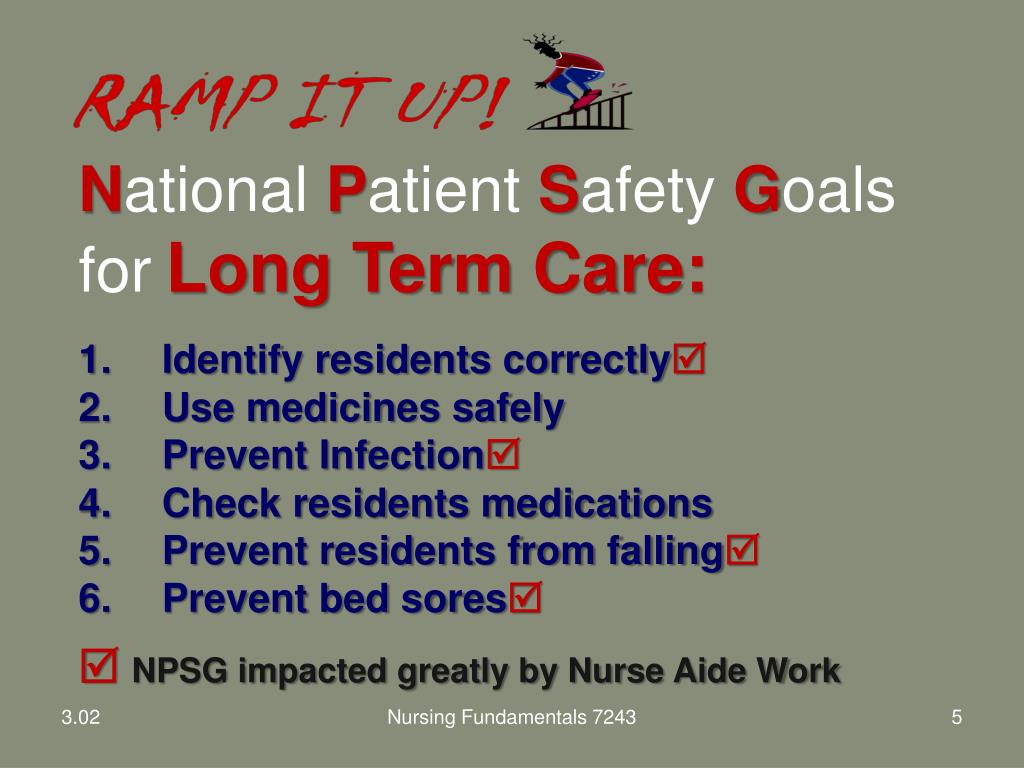 RAMP IT UP!

National Patient Safety Goals for Long Term Care:

1. Identify residents correctly☑
2. Use medicines safely
3. Prevent Infection☑
4. Check residents medications
5. Prevent residents from falling☑
6. Prevent bed sores☑

☑ NPSG impacted greatly by Nurse Aide Work

3.02

Nursing Fundamentals 7243

5